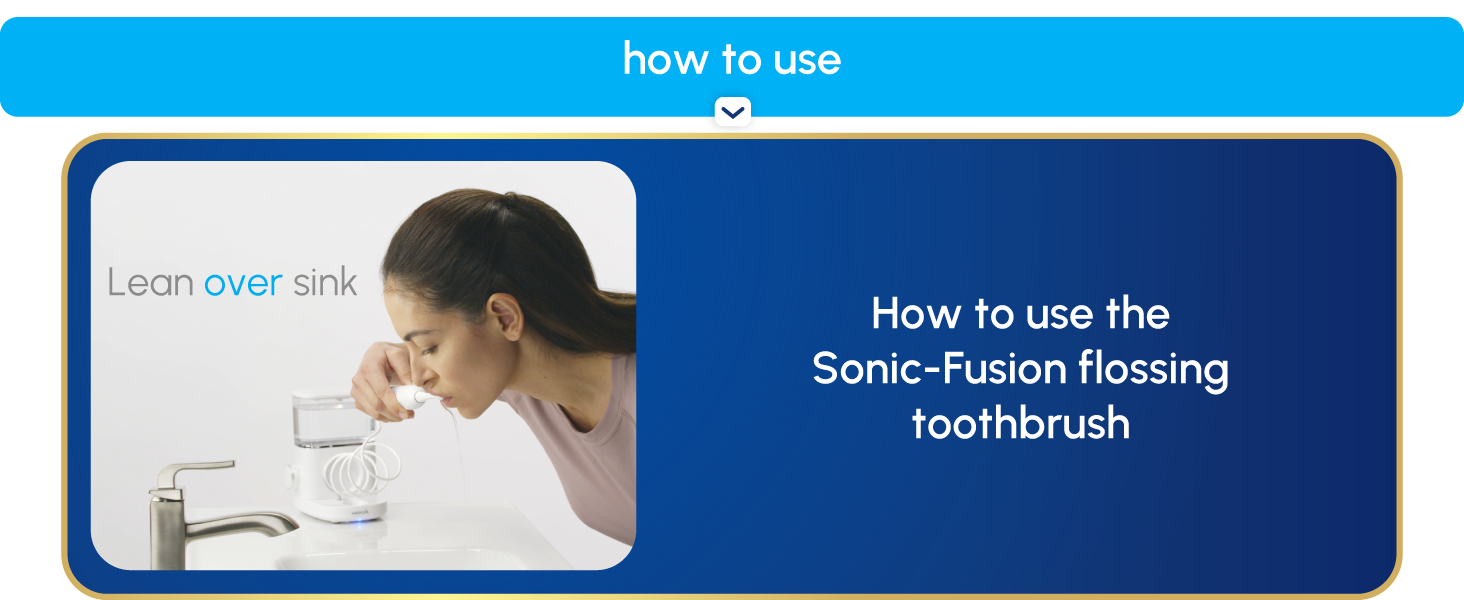 how to use

Lean over sink

How to use the Sonic-Fusion flossing toothbrush